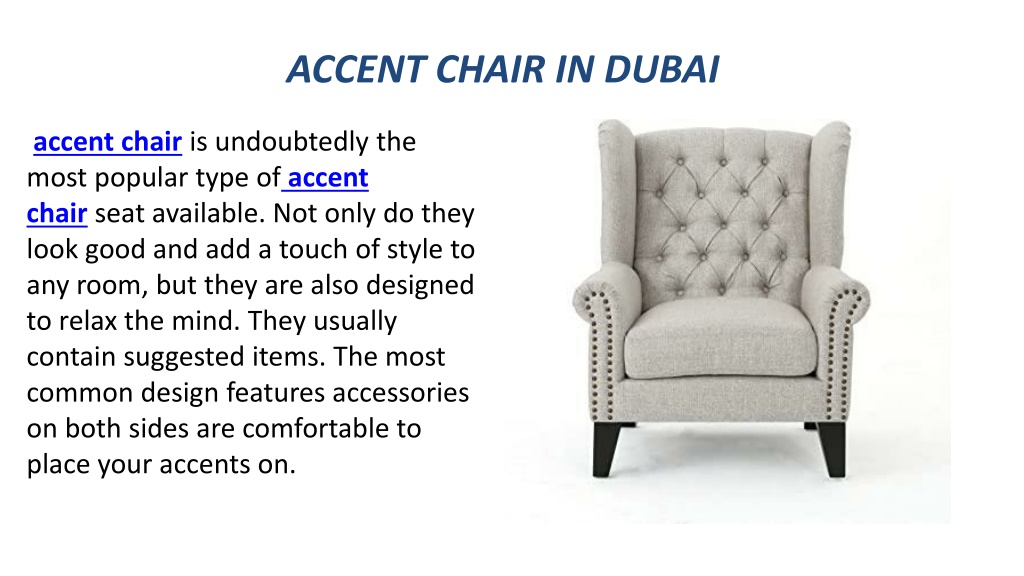 ACCENT CHAIR IN DUBAI

accent chair is undoubtedly the most popular type of accent chair seat available. Not only do they look good and add a touch of style to any room, but they are also designed to relax the mind. They usually contain suggested items. The most common design features accessories on both sides are comfortable to place your accents on.